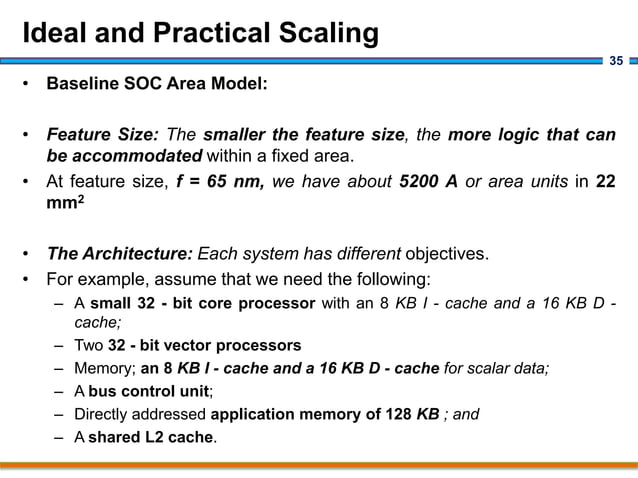 Ideal and Practical Scaling

35

• Baseline SOC Area Model:

• Feature Size: The smaller the feature size, the more logic that can be accommodated within a fixed area.
• At feature size, f = 65 nm, we have about 5200 A or area units in 22 mm$^2$

• The Architecture: Each system has different objectives.
• For example, assume that we need the following:
– A small 32 - bit core processor with an 8 KB I - cache and a 16 KB D - cache;
– Two 32 - bit vector processors
– Memory; an 8 KB I - cache and a 16 KB D - cache for scalar data;
– A bus control unit;
– Directly addressed application memory of 128 KB ; and
– A shared L2 cache.